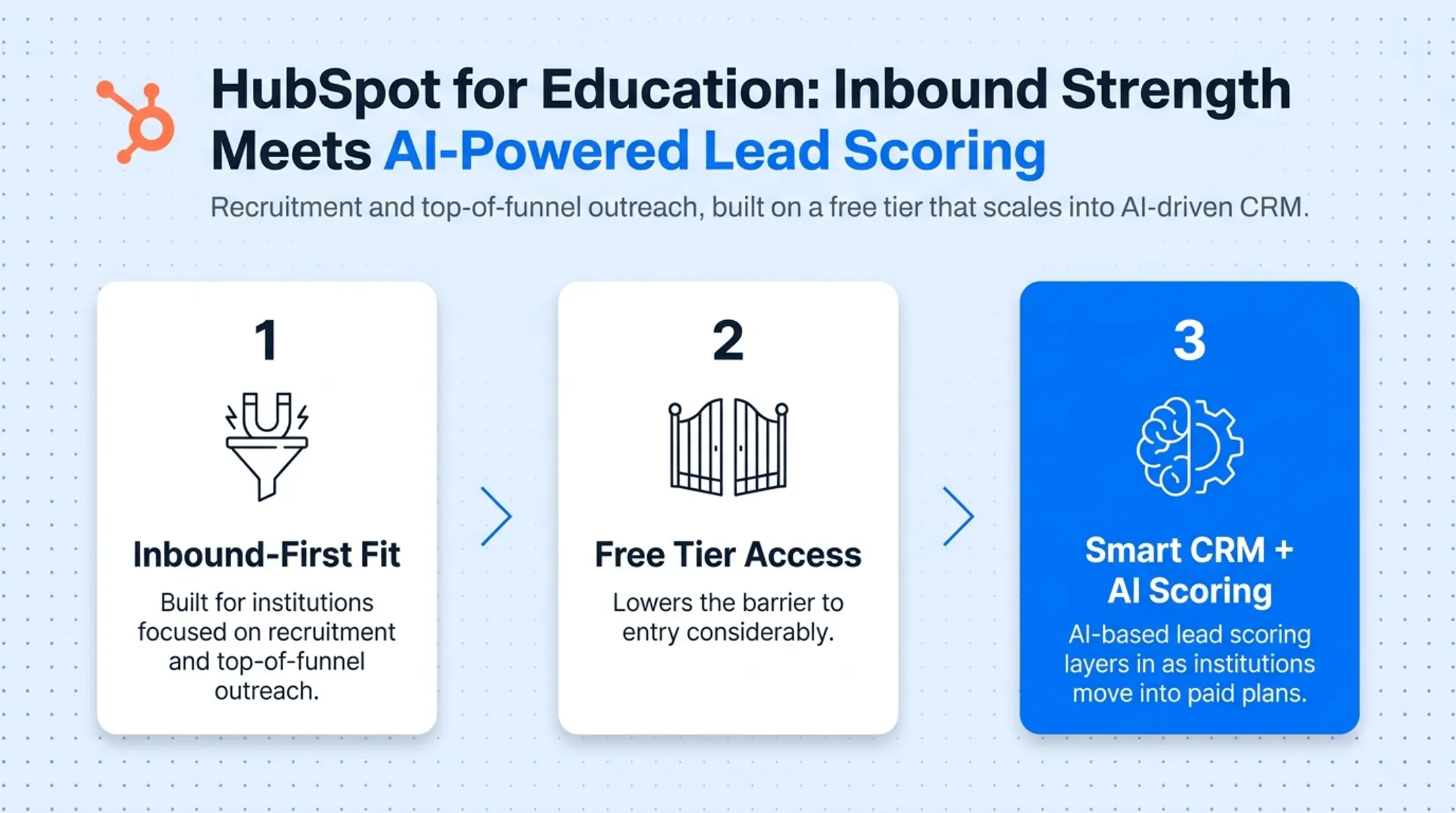 HubSpot for Education: Inbound Strength Meets AI-Powered Lead Scoring

Recruitment and top-of-funnel outreach, built on a free tier that scales into AI-driven CRM.

1

Inbound-First Fit

Built for institutions focused on recruitment and top-of-funnel outreach.

2

Free Tier Access

Lowers the barrier to entry considerably.

3

Smart CRM + AI Scoring

AI-based lead scoring layers in as institutions move into paid plans.